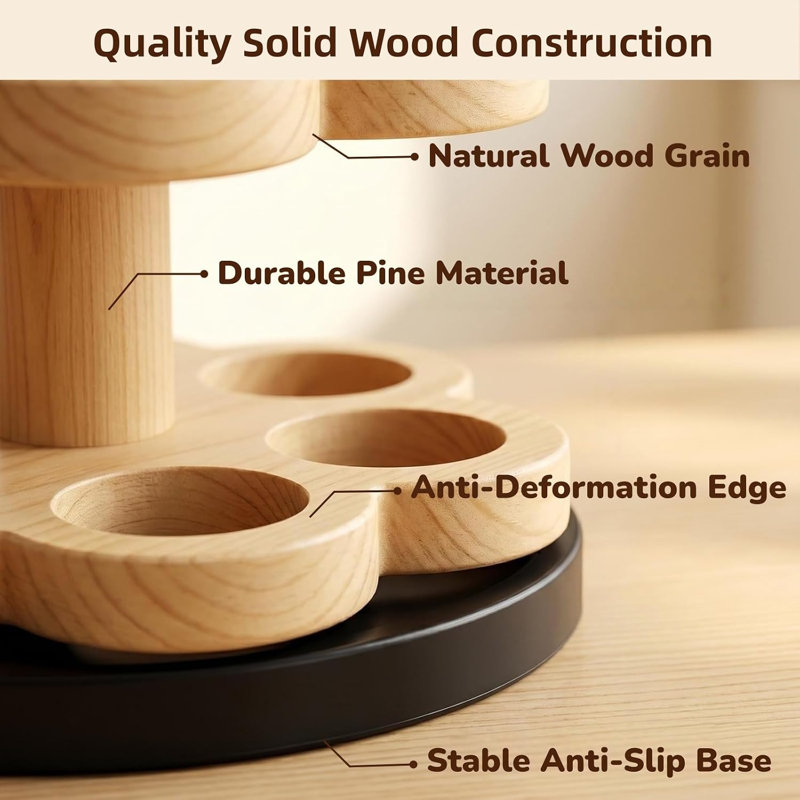 Quality Solid Wood Construction

Natural Wood Grain

Durable Pine Material

Anti-Deformation Edge

Stable Anti-Slip Base